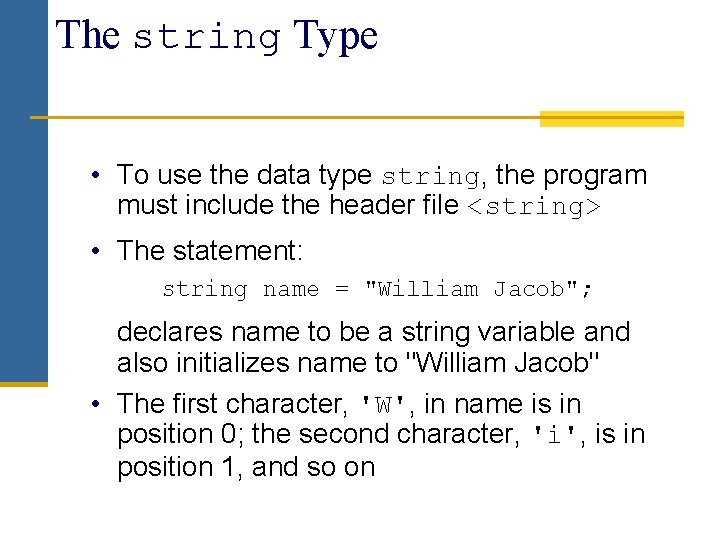 The string Type

• To use the data type string, the program must include the header file <string>

• The statement:

string name = "William Jacob";

declares name to be a string variable and also initializes name to "William Jacob"

• The first character, 'W', in name is in position 0; the second character, 'i', is in position 1, and so on